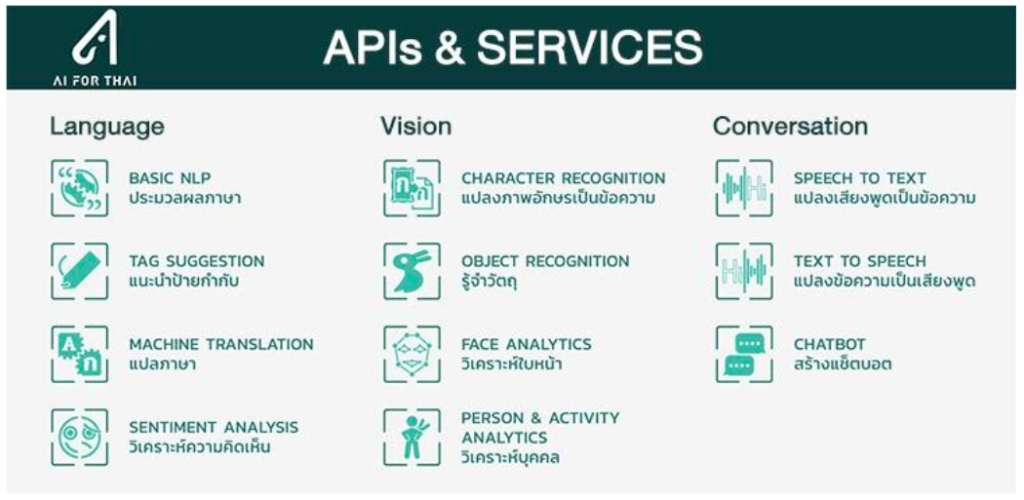 AI FOR THAI

APIs & SERVICES

Language

BASIC NLP
ประมวลผลภาษา

TAG SUGGESTION
แนะนำป้ายกำกับ

MACHINE TRANSLATION
แปลภาษา

SENTIMENT ANALYSIS
วิเคราะห์ความคิดเห็น

Vision

CHARACTER RECOGNITION
แปลงภาพอักษรเป็นข้อความ

OBJECT RECOGNITION
รู้จำวัตถุ

FACE ANALYTICS
วิเคราะห์ใบหน้า

PERSON & ACTIVITY ANALYTICS
วิเคราะห์บุคคล

Conversation

SPEECH TO TEXT
แปลงเสียงพูดเป็นข้อความ

TEXT TO SPEECH
แปลงข้อความเป็นเสียงพูด

CHATBOT
สร้างแช็ตบอต